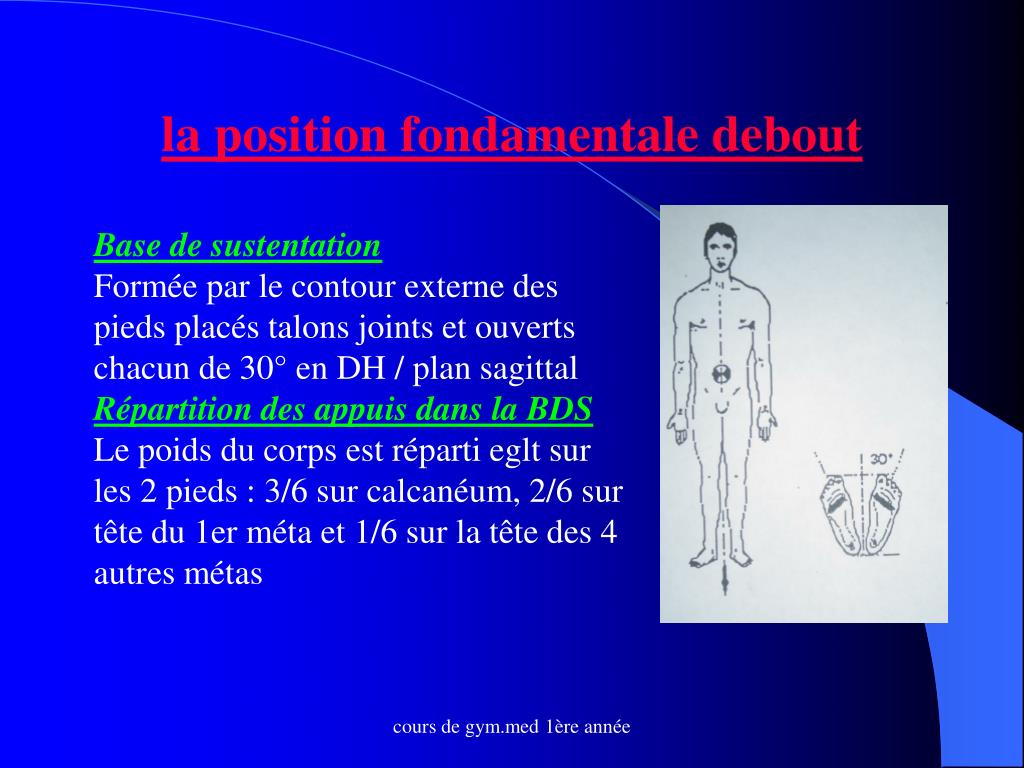 la position fondamentale debout

Base de sustentation
Formée par le contour externe des pieds placés talons joints et ouverts chacun de 30° en DH / plan sagittal
Répartition des appuis dans la BDS
Le poids du corps est réparti eglt sur les 2 pieds : 3/6 sur calcanéum, 2/6 sur tête du 1er méta et 1/6 sur la tête des 4 autres métas

30°

cours de gym.med 1ère année